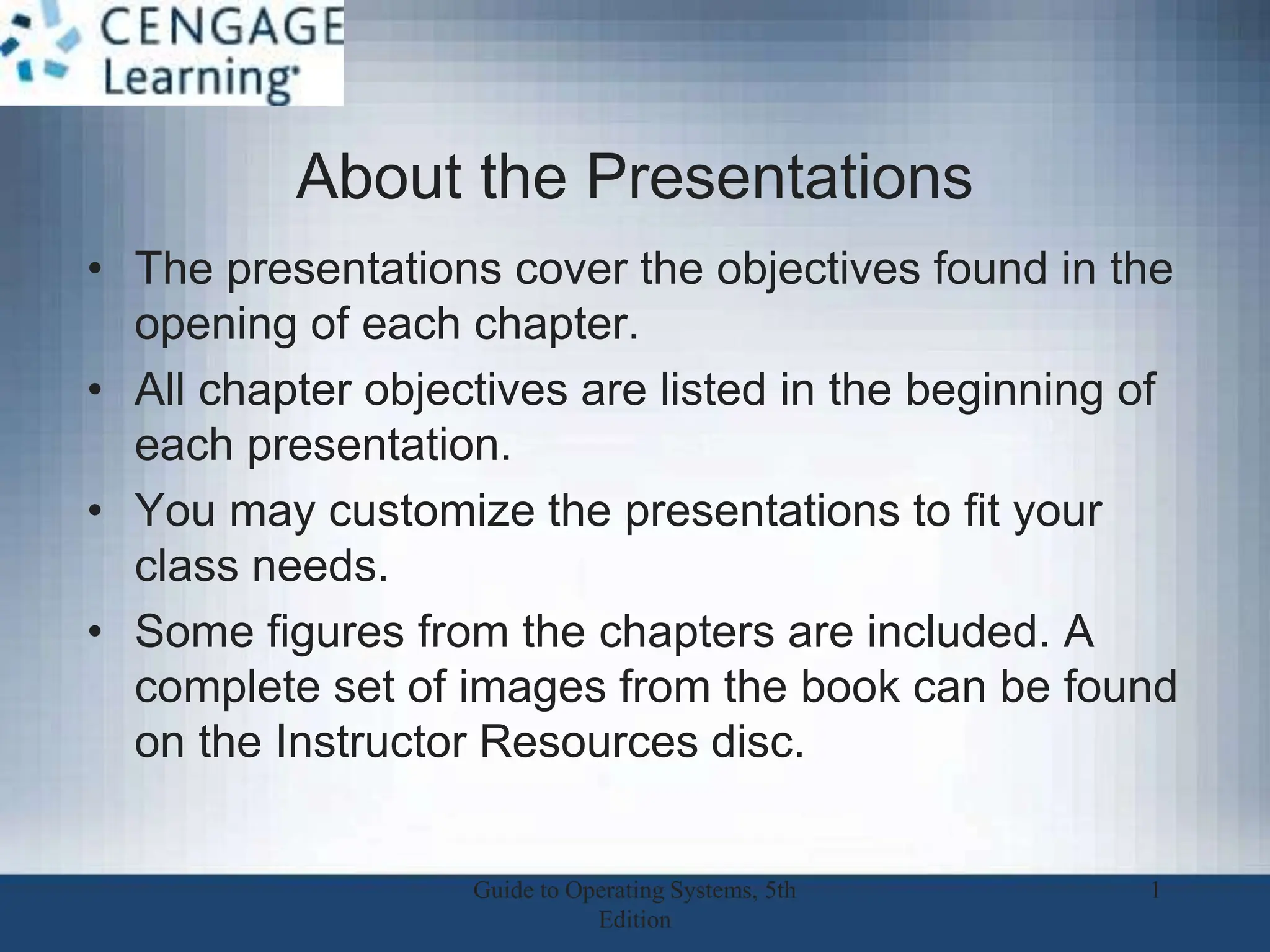 CENGAGE Learning

About the Presentations

• The presentations cover the objectives found in the opening of each chapter.
• All chapter objectives are listed in the beginning of each presentation.
• You may customize the presentations to fit your class needs.
• Some figures from the chapters are included. A complete set of images from the book can be found on the Instructor Resources disc.

Guide to Operating Systems, 5th Edition

1